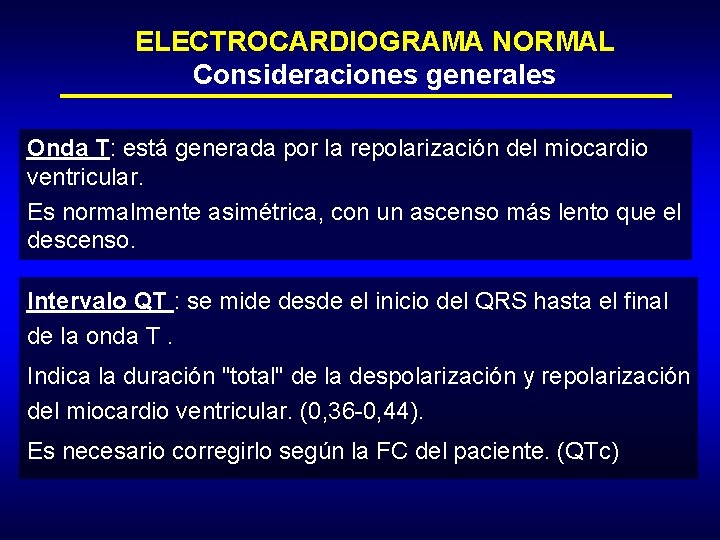 ELECTROCARDIOGRAMA NORMAL
Consideraciones generales

Onda T: está generada por la repolarización del miocardio ventricular.

Es normalmente asimétrica, con un ascenso más lento que el descenso.

Intervalo QT : se mide desde el inicio del QRS hasta el final de la onda T .

Indica la duración "total" de la despolarización y repolarización del miocardio ventricular. (0,36-0,44).

Es necesario corregirlo según la FC del paciente. (QTc)